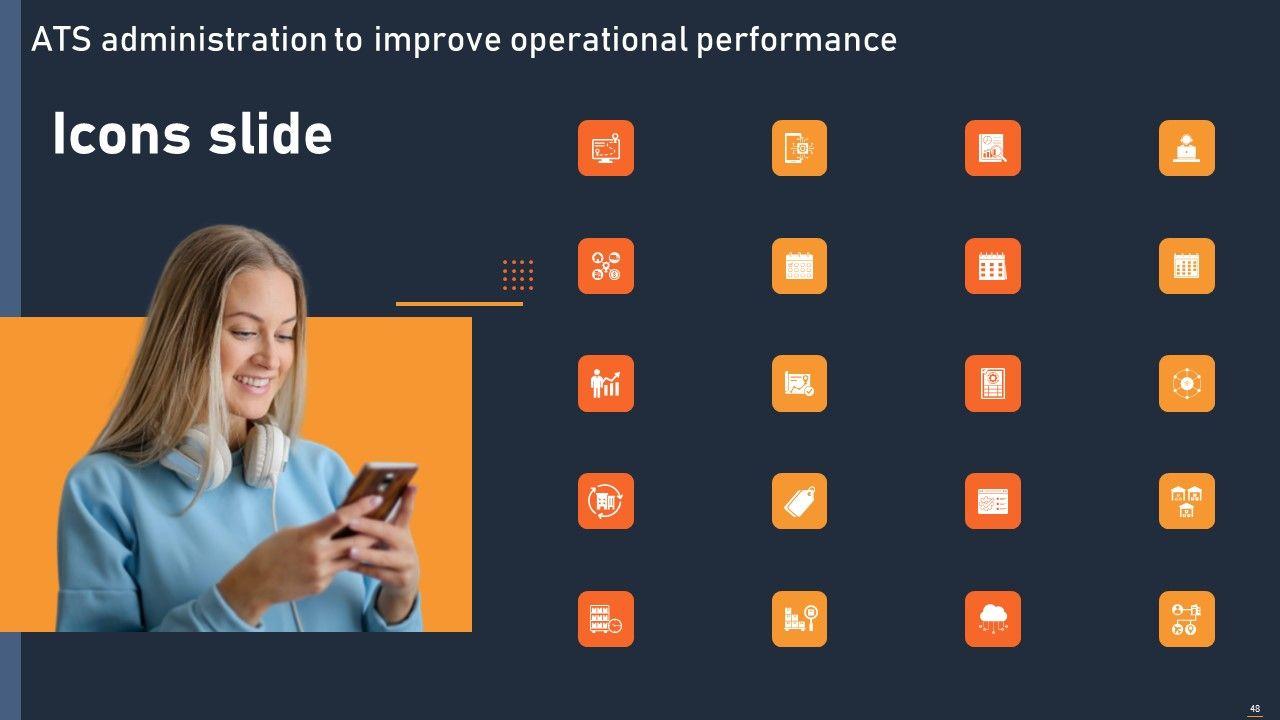 ATS administration to improve operational performance

Icons slide

48